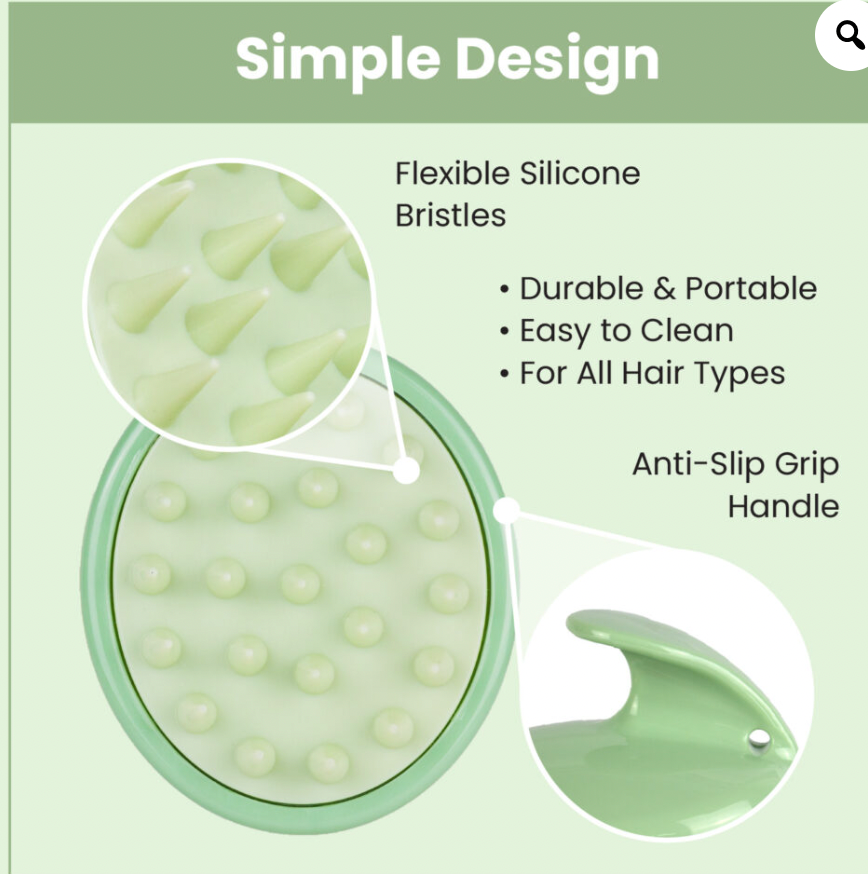 Simple Design

Flexible Silicone Bristles

• Durable & Portable
• Easy to Clean
• For All Hair Types

Anti-Slip Grip Handle